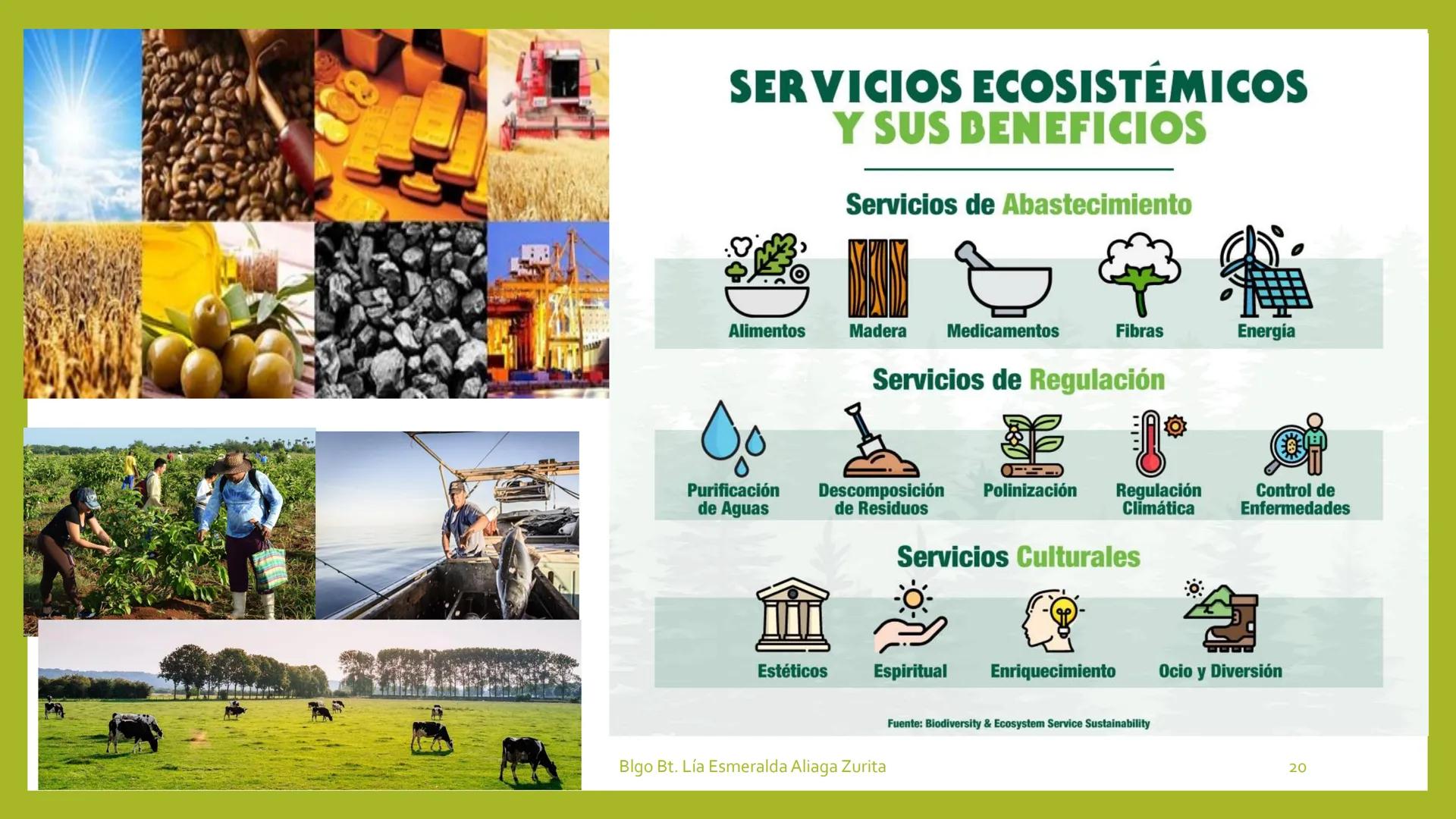 SERVICIOS ECOSISTÉMICOS
Y SUS BENEFICIOS

Servicios de Abastecimiento

Alimentos
Madera
Medicamentos
Fibras
Energía

Servicios de Regulación

Purificación de Aguas
Descomposición de Residuos
Polinización
Regulación Climática
Control de Enfermedades

Servicios Culturales

Estéticos
Espiritual
Enriquecimiento
Ocio y Diversión

Fuente: Biodiversity & Ecosystem Service Sustainability

Blgo Bt. Lía Esmeralda Aliaga Zurita

20